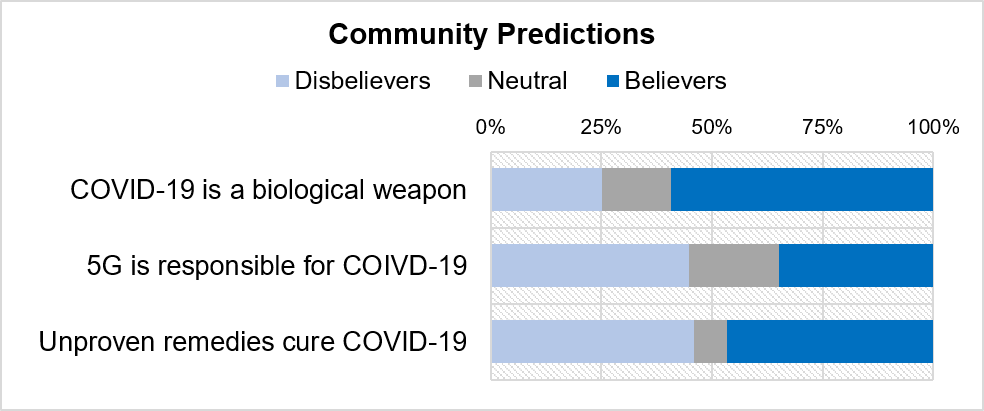 Community Predictions

Disbelievers Neutral Believers

0% 25% 50% 75% 100%

COVID-19 is a biological weapon

5G is responsible for COIVD-19

Unproven remedies cure COVID-19